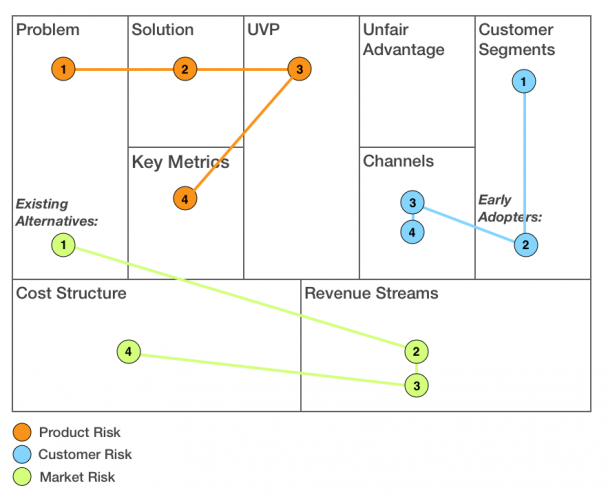 Problem

1

Existing Alternatives:

1

Solution

2

Key Metrics

4

UVP

3

Unfair Advantage

Channels

3

4

Customer Segments

1

Early Adopters:

2

Cost Structure

4

Revenue Streams

2

3

Product Risk
Customer Risk
Market Risk